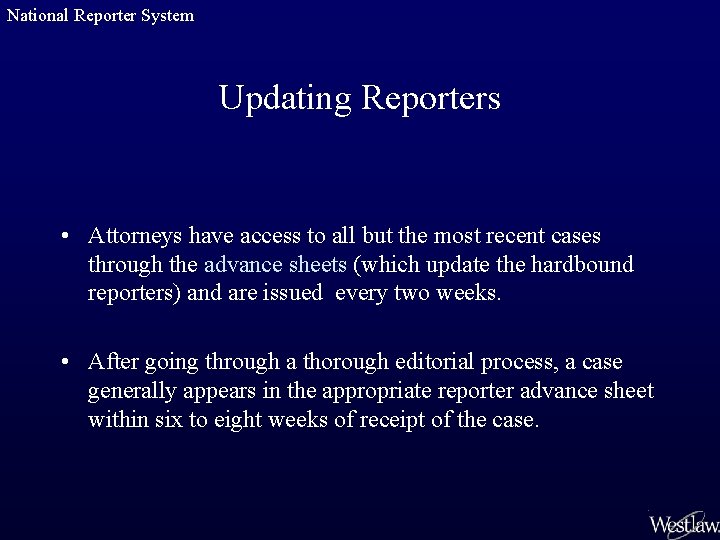 National Reporter System

Updating Reporters

• Attorneys have access to all but the most recent cases through the advance sheets (which update the hardbound reporters) and are issued every two weeks.

• After going through a thorough editorial process, a case generally appears in the appropriate reporter advance sheet within six to eight weeks of receipt of the case.

Westlaw